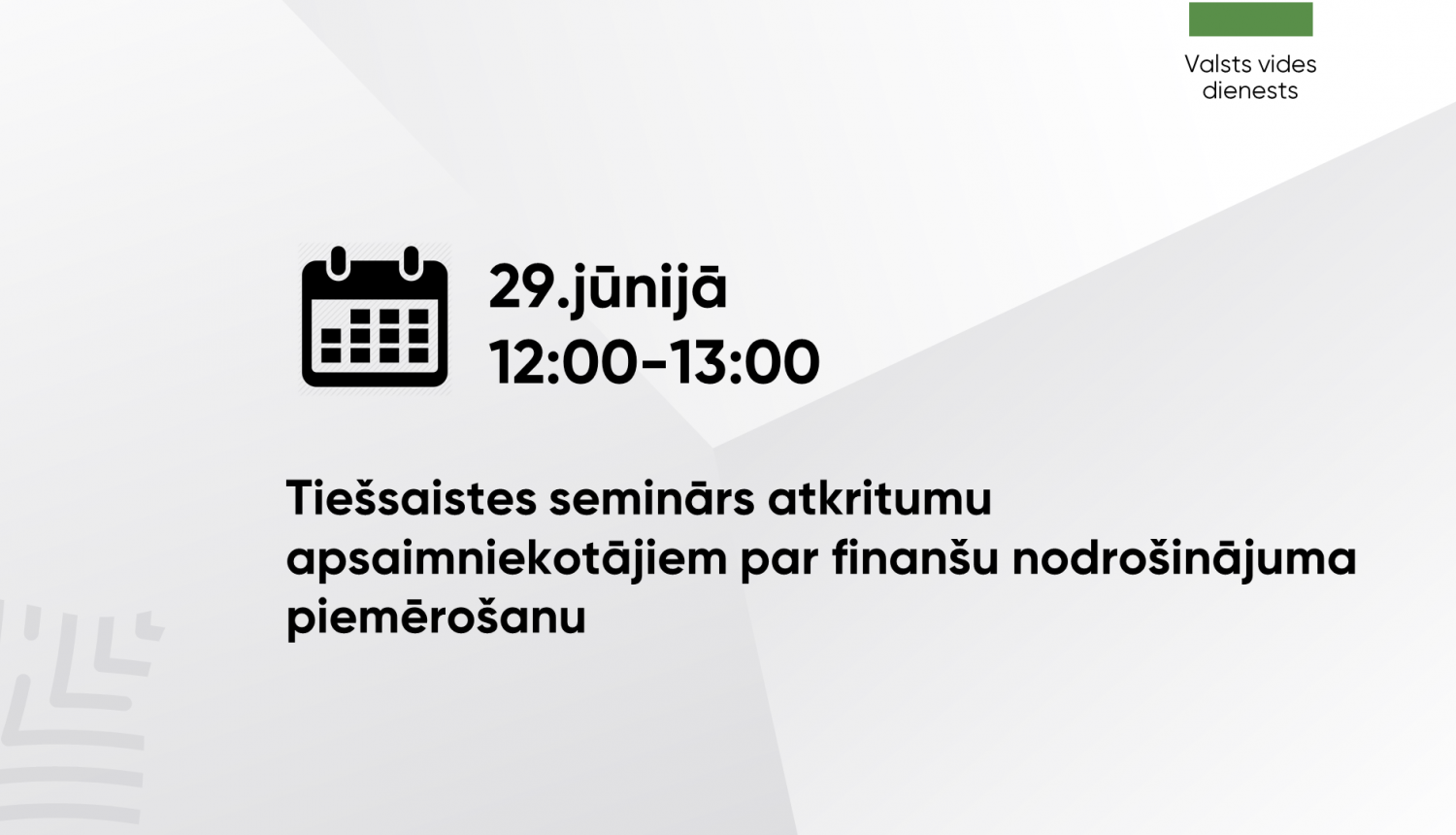 Valsts vides dienests

29.jūnijā
12:00-13:00

Tiešsaistes seminārs atkritumu apsaimniekotājiem par finanšu nodrošinājuma piemērošanu